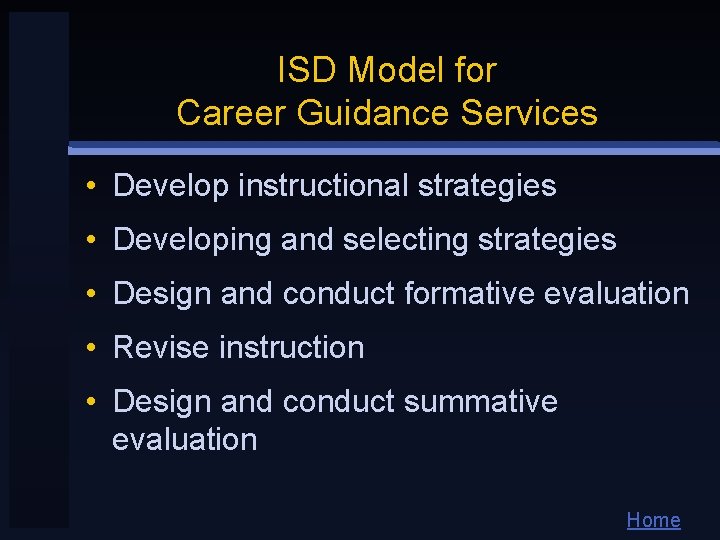 ISD Model for
Career Guidance Services

• Develop instructional strategies
• Developing and selecting strategies
• Design and conduct formative evaluation
• Revise instruction
• Design and conduct summative evaluation

Home